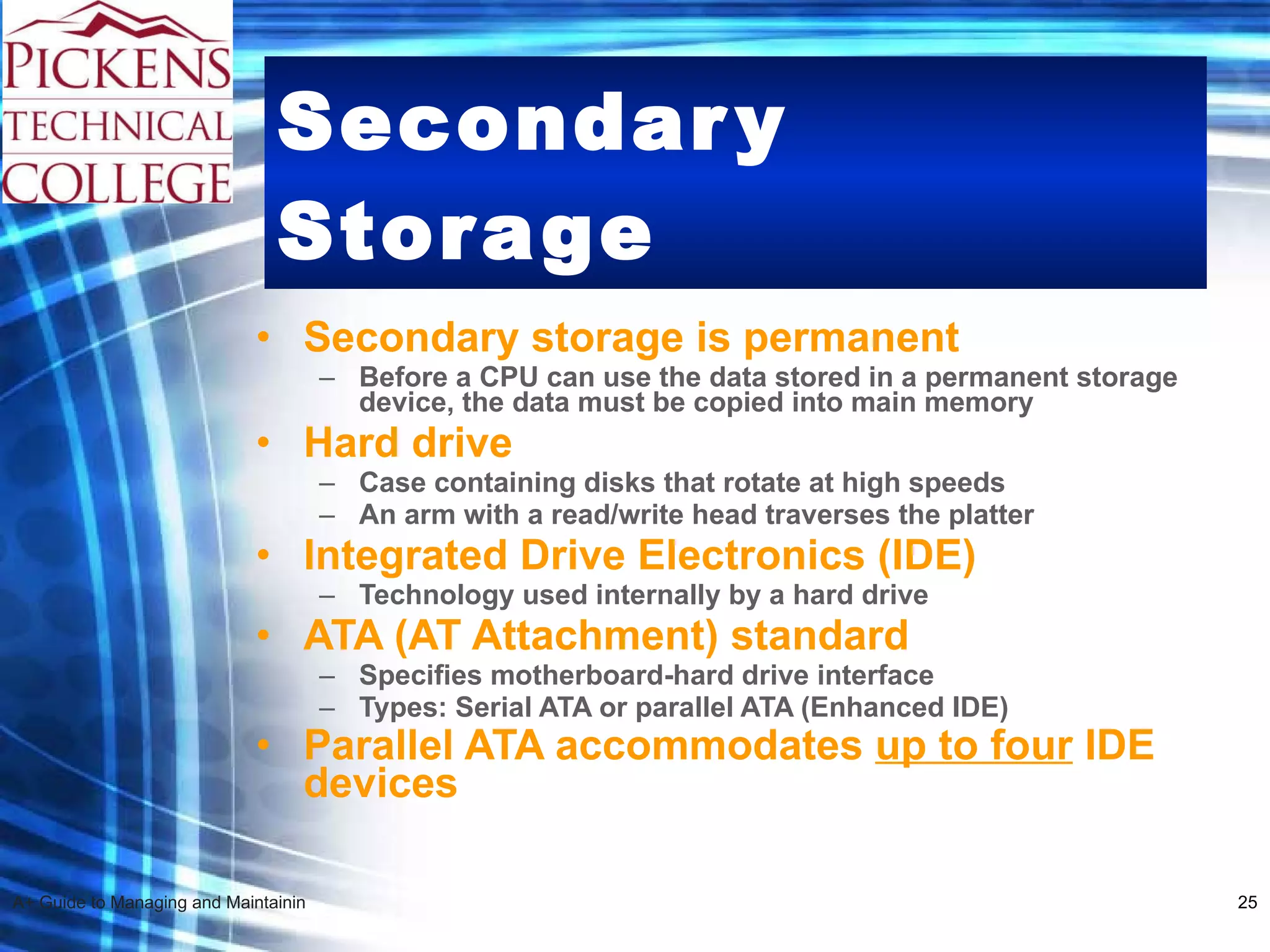 PICKENS
TECHNICAL
COLLEGE

Secondary Storage

• Secondary storage is permanent
– Before a CPU can use the data stored in a permanent storage device, the data must be copied into main memory

• Hard drive
– Case containing disks that rotate at high speeds
– An arm with a read/write head traverses the platter

• Integrated Drive Electronics (IDE)
– Technology used internally by a hard drive

• ATA (AT Attachment) standard
– Specifies motherboard-hard drive interface
– Types: Serial ATA or parallel ATA (Enhanced IDE)

• Parallel ATA accommodates up to four IDE devices

A+ Guide to Managing and Maintainin

25